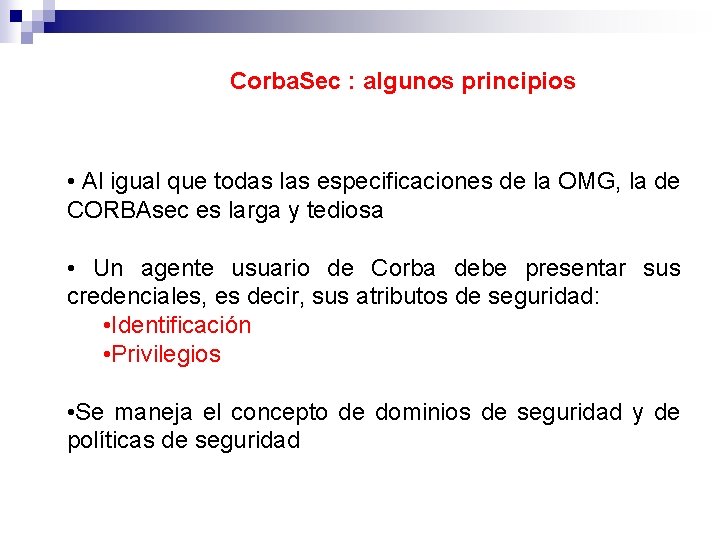 CorbaSec : algunos principios

• Al igual que todas las especificaciones de la OMG, la de CORBAsec es larga y tediosa

• Un agente usuario de Corba debe presentar sus credenciales, es decir, sus atributos de seguridad:

•Identificación

•Privilegios

•Se maneja el concepto de dominios de seguridad y de políticas de seguridad